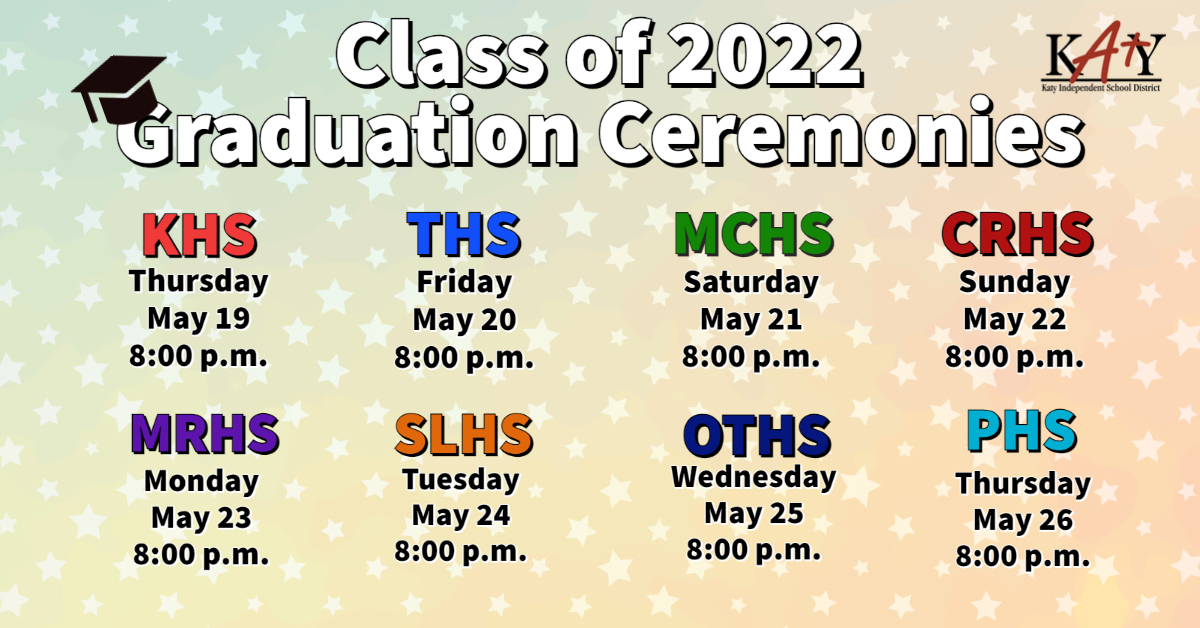 Class of 2022
Graduation Ceremonies

KATY
Katy Independent School District

KHS
Thursday
May 19
8:00 p.m.

THS
Friday
May 20
8:00 p.m.

MCHS
Saturday
May 21
8:00 p.m.

CRHS
Sunday
May 22
8:00 p.m.

MRHS
Monday
May 23
8:00 p.m.

SLHS
Tuesday
May 24
8:00 p.m.

OTHS
Wednesday
May 25
8:00 p.m.

PHS
Thursday
May 26
8:00 p.m.